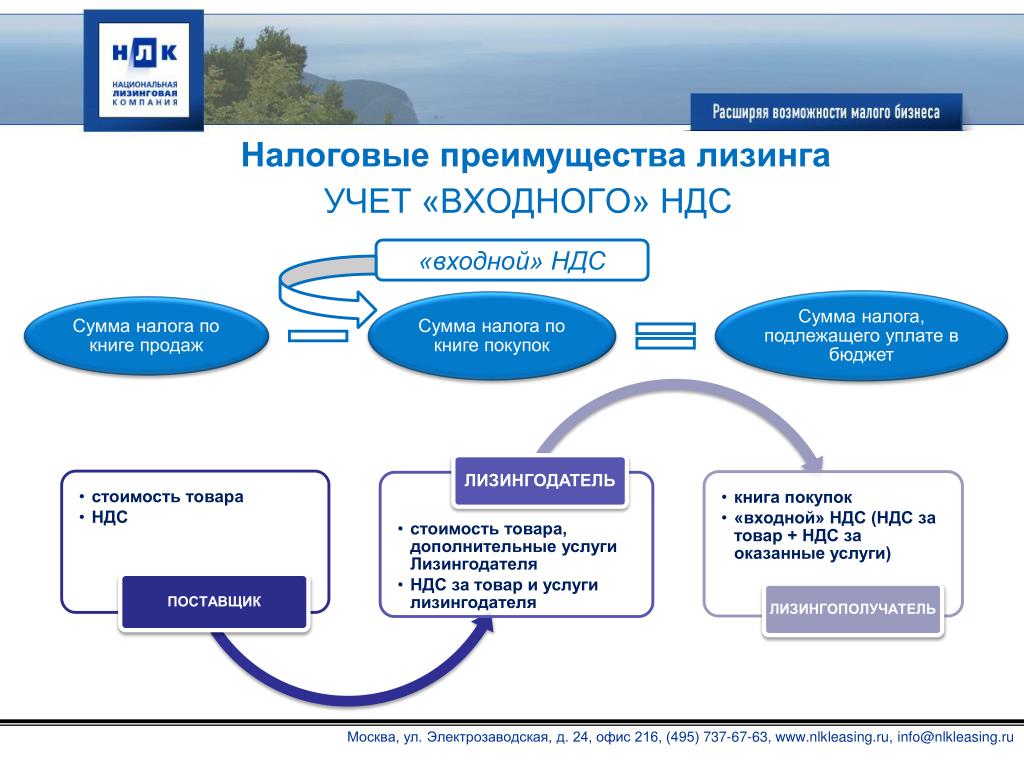 НЛК
НАЦИОНАЛЬНАЯ ЛИЗИНГОВАЯ КОМПАНИЯ

Расширяя возможности малого бизнеса

Налоговые преимущества лизинга
УЧЕТ «ВХОДНОГО» НДС

«входной» НДС

Сумма налога по книге продаж

Сумма налога по книге покупок

Сумма налога, подлежащего уплате в бюджет

• стоимость товара
• НДС

ПОСТАВЩИК

ЛИЗИНГОДАТЕЛЬ

• стоимость товара, дополнительные услуги Лизингодателя
• НДС за товар и услуги лизингодателя

• книга покупок
• «входной» НДС (НДС за товар + НДС за оказанные услуги)

ЛИЗИНГОПОЛУЧАТЕЛЬ

Москва, ул. Электрозаводская, д. 24, офис 216, (495) 737-67-63, www.nlkleasing.ru, info@nlkleasing.ru